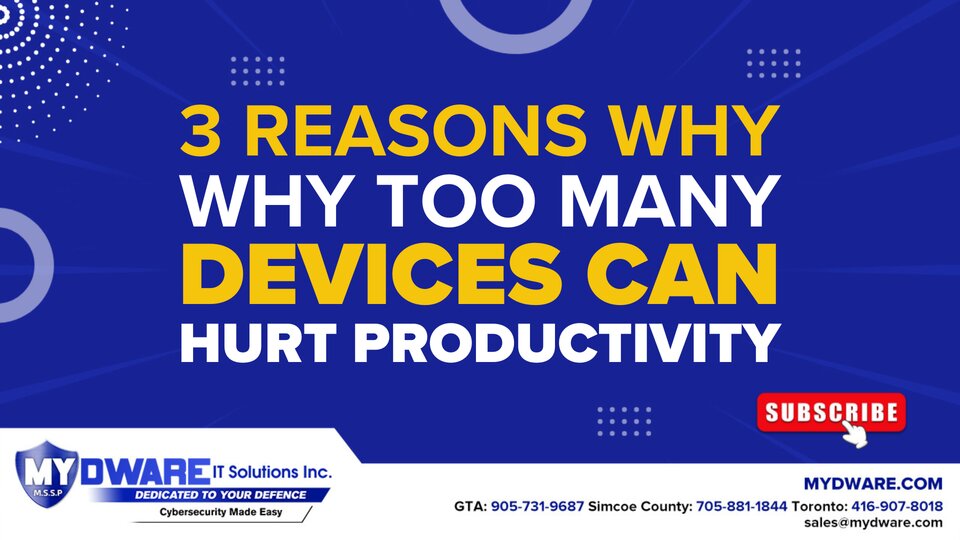 3 REASONS WHY
WHY TOO MANY
DEVICES CAN
HURT PRODUCTIVITY

SUBSCRIBE

MYDWARE IT Solutions Inc.
M.S.S.P
DEDICATED TO YOUR DEFENCE
Cybersecurity Made Easy

MYDWARE.COM
GTA: 905-731-9687 Simcoe County: 705-881-1844 Toronto: 416-907-8018
sales@mydware.com